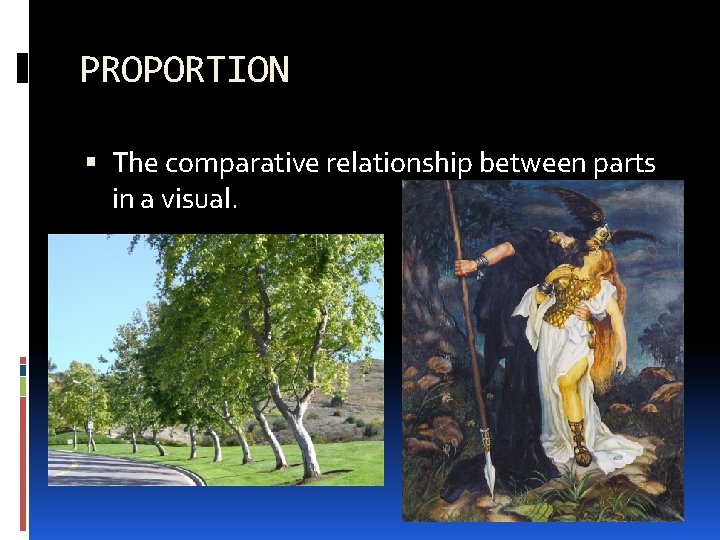 PROPORTION

▪ The comparative relationship between parts in a visual.